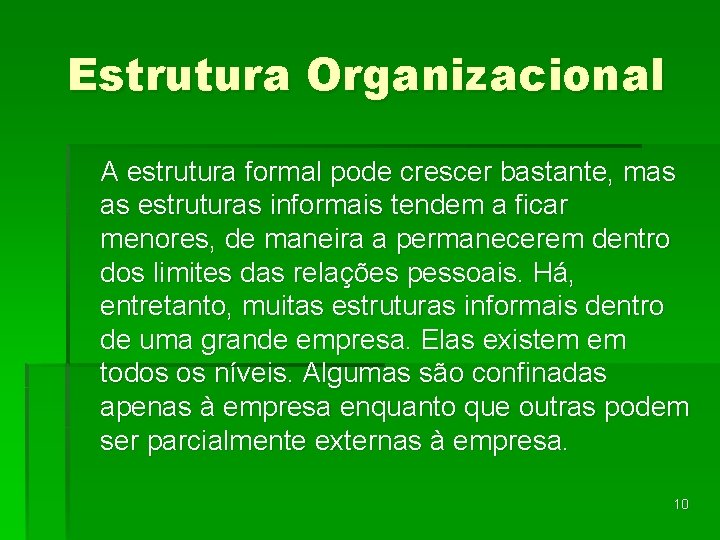 Estrutura Organizacional

A estrutura formal pode crescer bastante, mas as estruturas informais tendem a ficar menores, de maneira a permanecerem dentro dos limites das relações pessoais. Há, entretanto, muitas estruturas informais dentro de uma grande empresa. Elas existem em todos os níveis. Algumas são confinadas apenas à empresa enquanto que outras podem ser parcialmente externas à empresa.

10